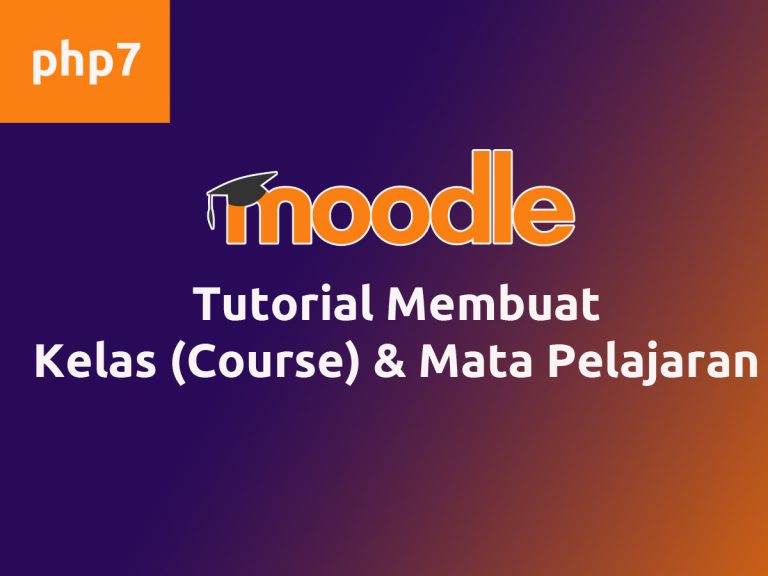 php7

moodle

Tutorial Membuat
Kelas (Course) & Mata Pelajaran